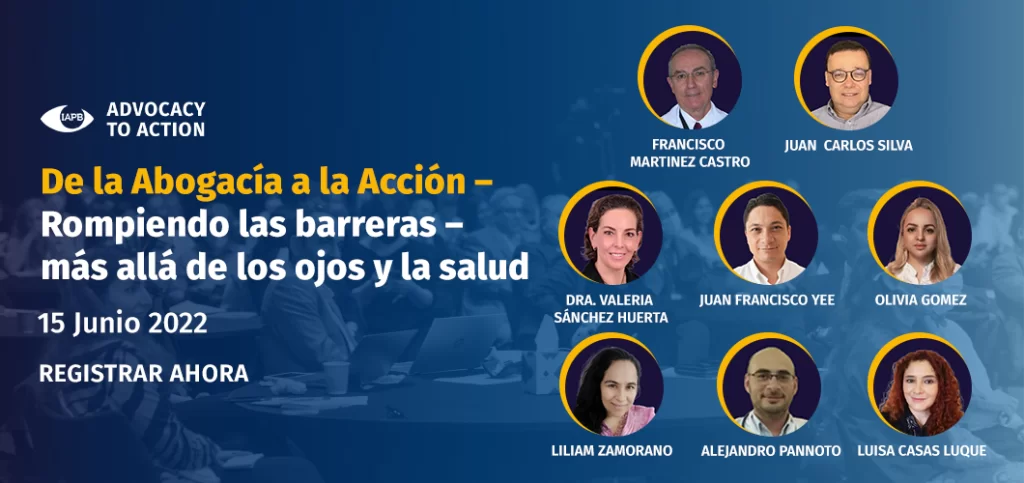 IAPB ADVOCACY TO ACTION

De la Abogacía a la Acción – Rompiendo las barreras – más allá de los ojos y la salud

15 Junio 2022

REGISTRAR AHORA

FRANCISCO MARTINEZ CASTRO

JUAN CARLOS SILVA

DRA. VALERIA SÁNCHEZ HUERTA

JUAN FRANCISCO YEE

OLIVIA GOMEZ

LILIAM ZAMORANO

ALEJANDRO PANNOTO

LUISA CASAS LUQUE